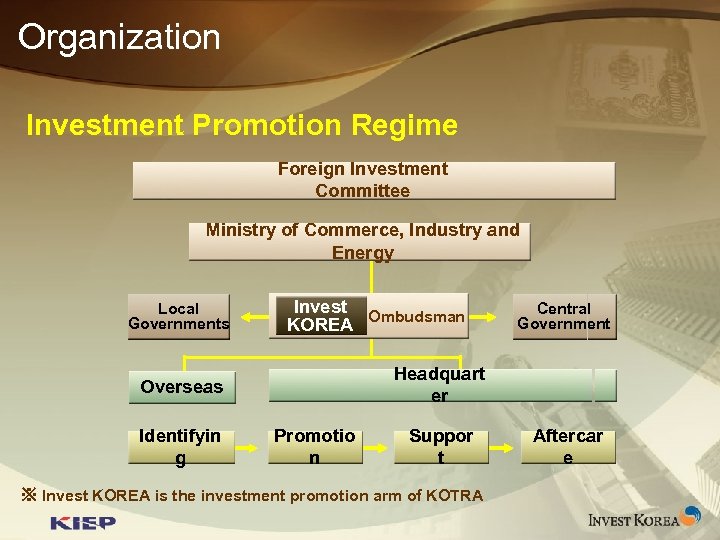 Organization

Investment Promotion Regime

Foreign Investment Committee

Ministry of Commerce, Industry and Energy

Local Governments

Invest KOREA

Ombudsman

Central Government

Overseas

Headquarter

Identifying

Promotion

Support

Aftercare

※ Invest KOREA is the investment promotion arm of KOTRA

KIEP

INVEST KOREA